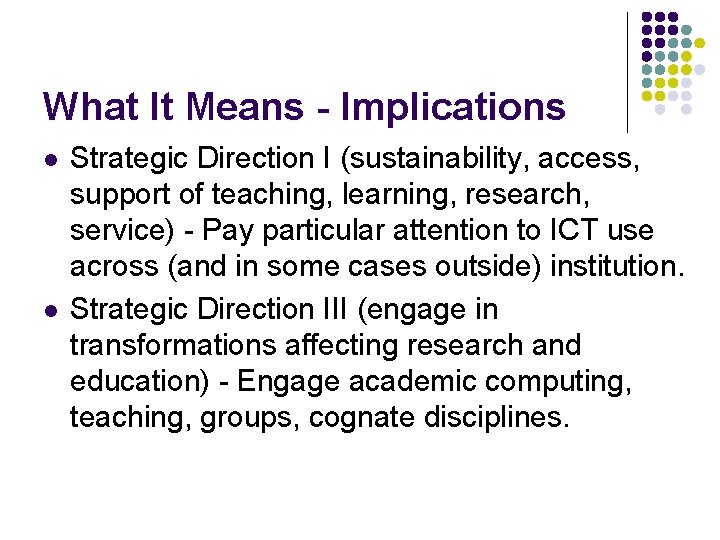 What It Means - Implications

- Strategic Direction I (sustainability, access, support of teaching, learning, research, service) - Pay particular attention to ICT use across (and in some cases outside) institution.
- Strategic Direction III (engage in transformations affecting research and education) - Engage academic computing, teaching, groups, cognate disciplines.